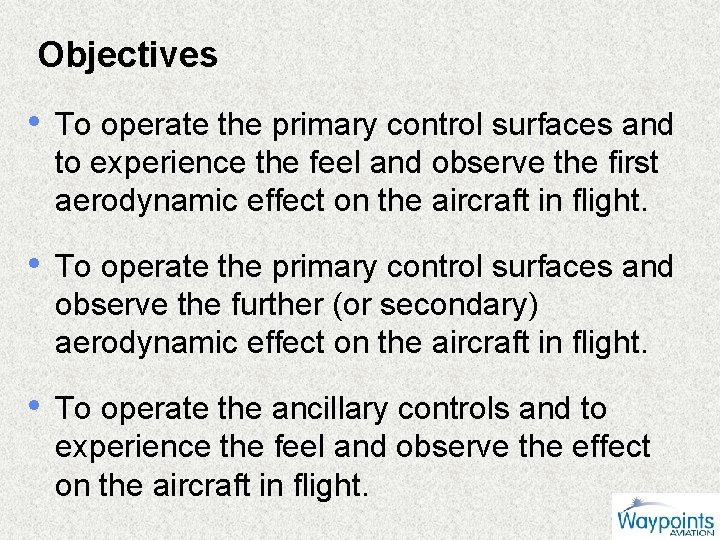 Objectives

• To operate the primary control surfaces and to experience the feel and observe the first aerodynamic effect on the aircraft in flight.

• To operate the primary control surfaces and observe the further (or secondary) aerodynamic effect on the aircraft in flight.

• To operate the ancillary controls and to experience the feel and observe the effect on the aircraft in flight.

Waypoints
AVIATION